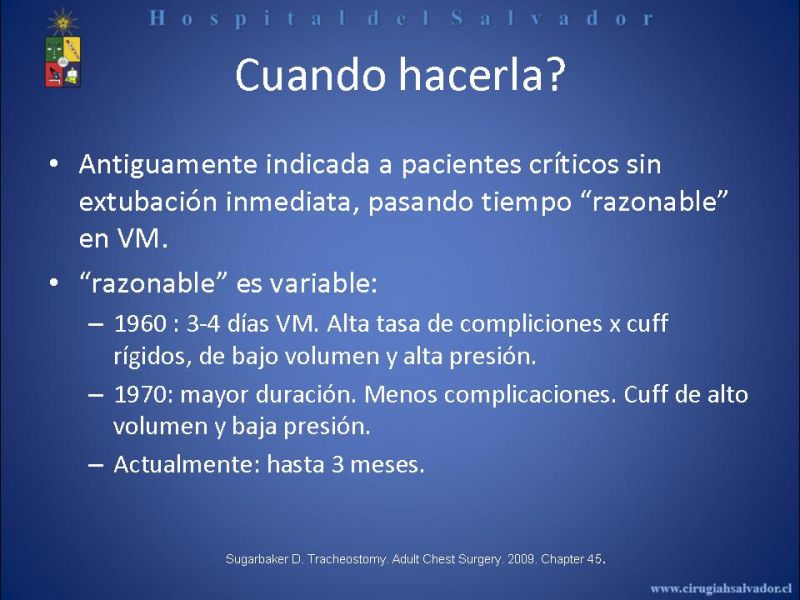 Hospital del Salvador

Cuando hacerla?

• Antiguamente indicada a pacientes críticos sin extubación inmediata, pasando tiempo “razonable” en VM.

• “razonable” es variable:
– 1960 : 3-4 días VM. Alta tasa de compliciones x cuff rígidos, de bajo volumen y alta presión.
– 1970: mayor duración. Menos complicaciones. Cuff de alto volumen y baja presión.
– Actualmente: hasta 3 meses.

Sugarbaker D. Tracheostomy. Adult Chest Surgery. 2009. Chapter 45.

www.cirugiahsalvador.cl